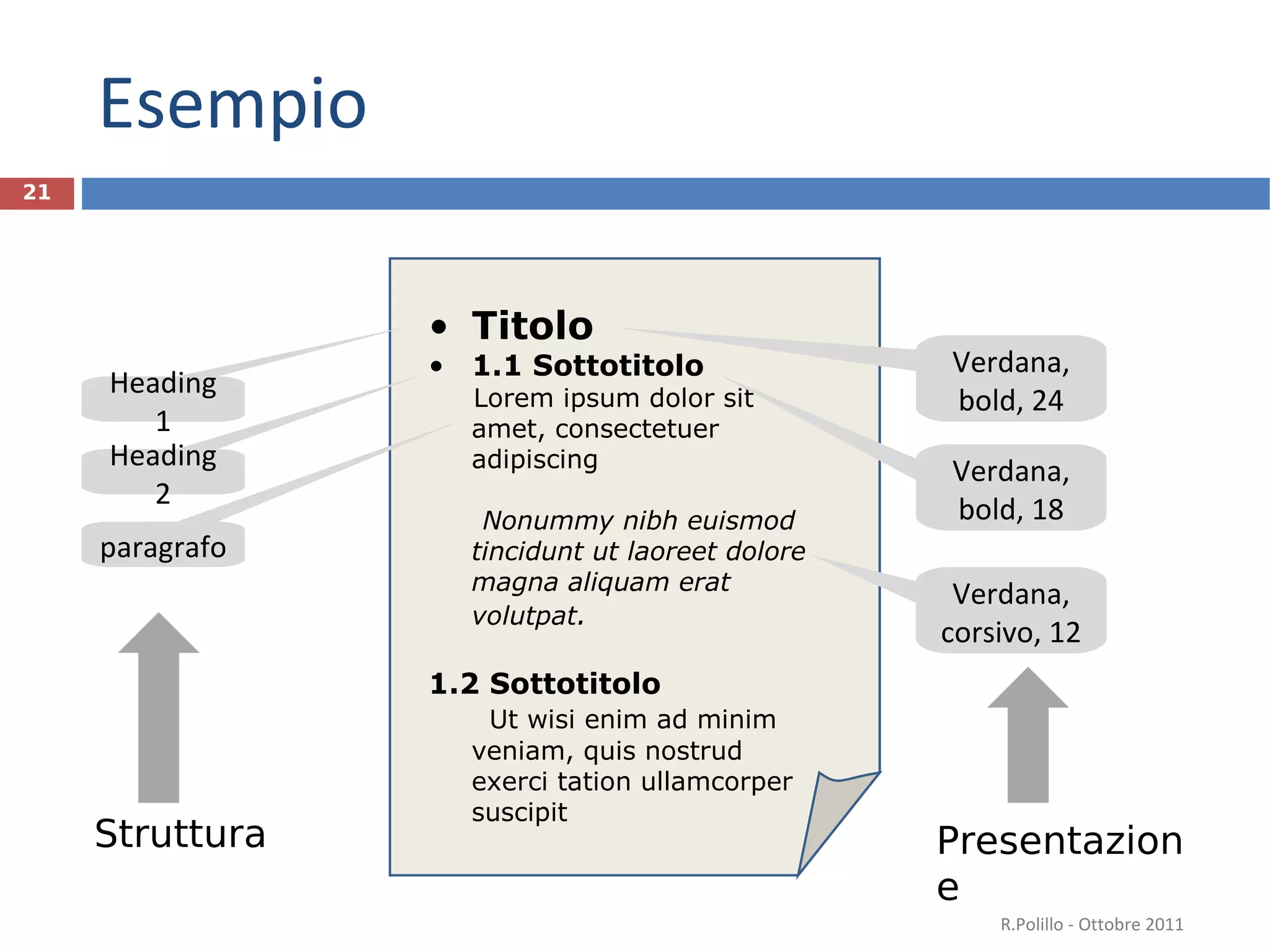 Esempio

21

Heading 1

Heading 2

paragrafo

Struttura

• Titolo
• 1.1 Sottotitolo
Lorem ipsum dolor sit amet, consectetuer adipiscing

Nonummy nibh euismod tincidunt ut laoreet dolore magna aliquam erat volutpat.

1.2 Sottotitolo
Ut wisi enim ad minim veniam, quis nostrud exerci tation ullamcorper suscipit

Verdana, bold, 24

Verdana, bold, 18

Verdana, corsivo, 12

Presentazion e

R.Polillo - Ottobre 2011